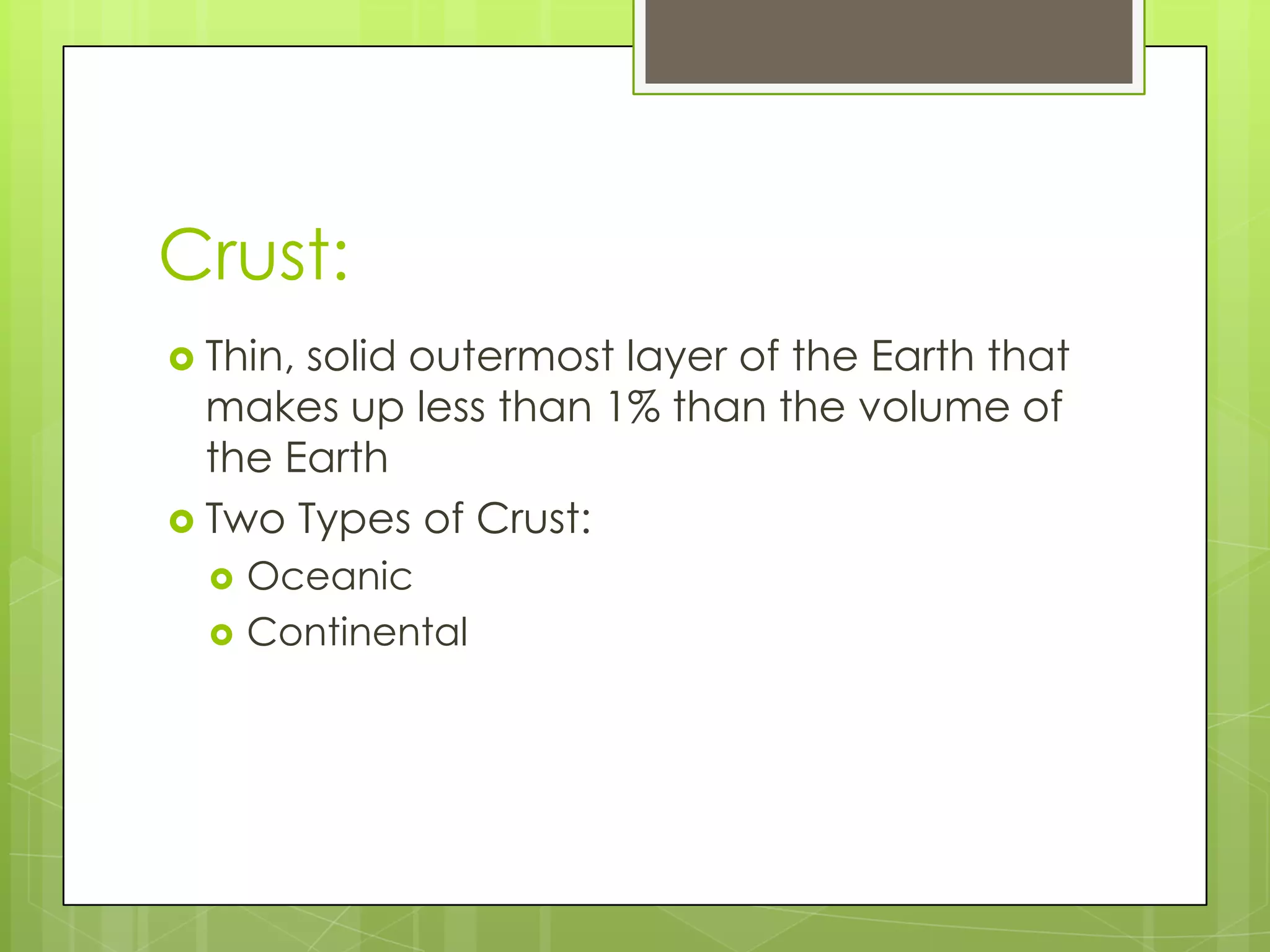 Crust:

Thin, solid outermost layer of the Earth that makes up less than 1% than the volume of the Earth

Two Types of Crust:

Oceanic

Continental